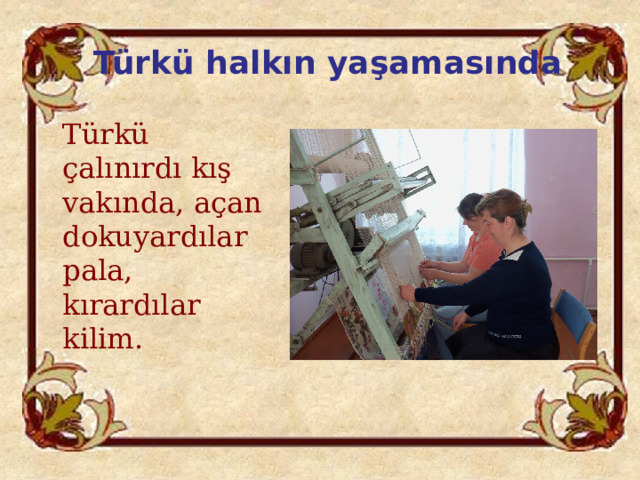 Türkü halkın yaşamasında

Türkü çalınırdı kış vakında, açan dokuyardılar pala, kırardılar kilim.